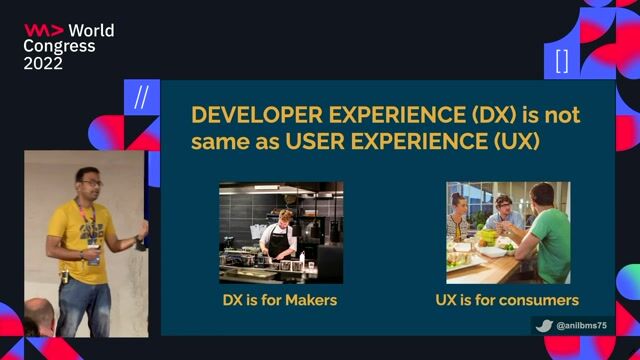 World Congress 2022

[]

//

DEVELOPER EXPERIENCE (DX) is not same as USER EXPERIENCE (UX)

DX is for Makers

UX is for consumers

@anilbms75